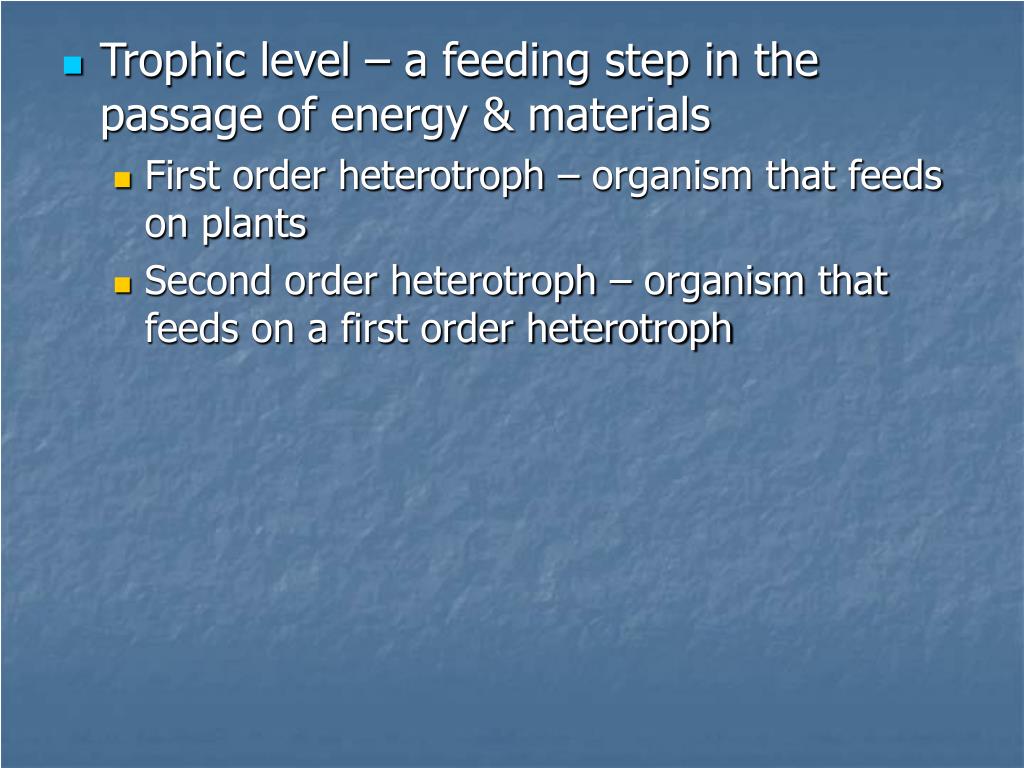 Trophic level – a feeding step in the passage of energy & materials

First order heterotroph – organism that feeds on plants

Second order heterotroph – organism that feeds on a first order heterotroph